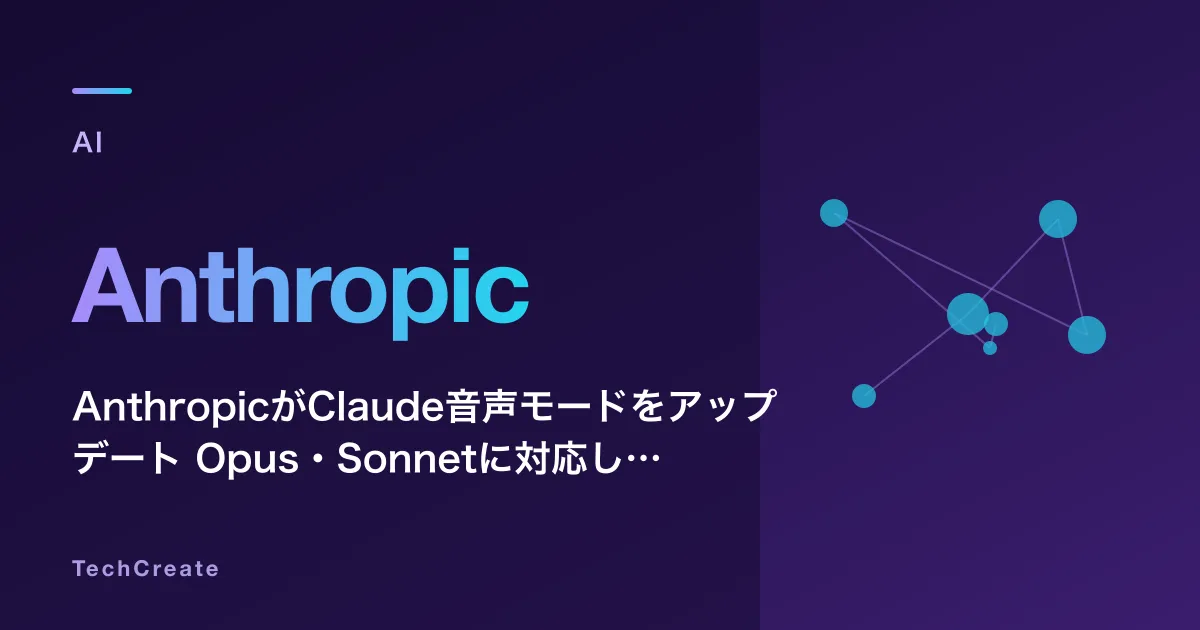 AI

Anthropic

AnthropicがClaude音声モードをアップデート Opus・Sonnetに対応し…

TechCreate